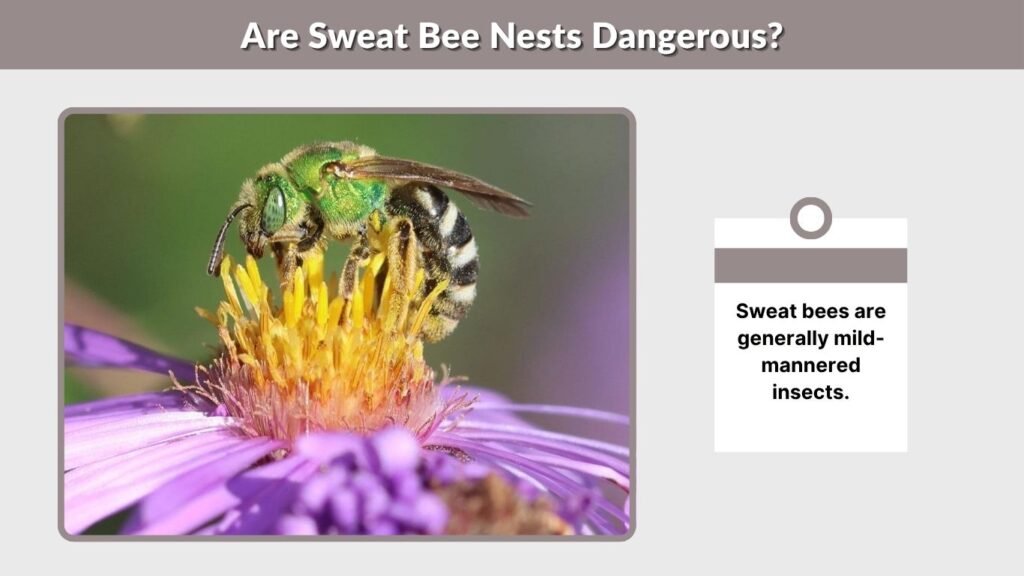 Are Sweat Bee Nests Dangerous?

Sweat bees are generally mild-mannered insects.